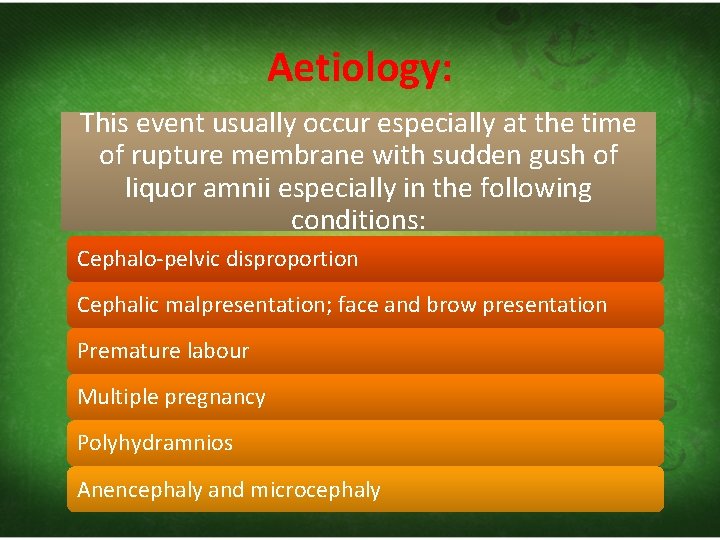 Aetiology:

This event usually occur especially at the time of rupture membrane with sudden gush of liquor amnii especially in the following conditions:

Cephalo-pelvic disproportion

Cephalic malpresentation; face and brow presentation

Premature labour

Multiple pregnancy

Polyhydramnios

Anencephaly and microcephaly